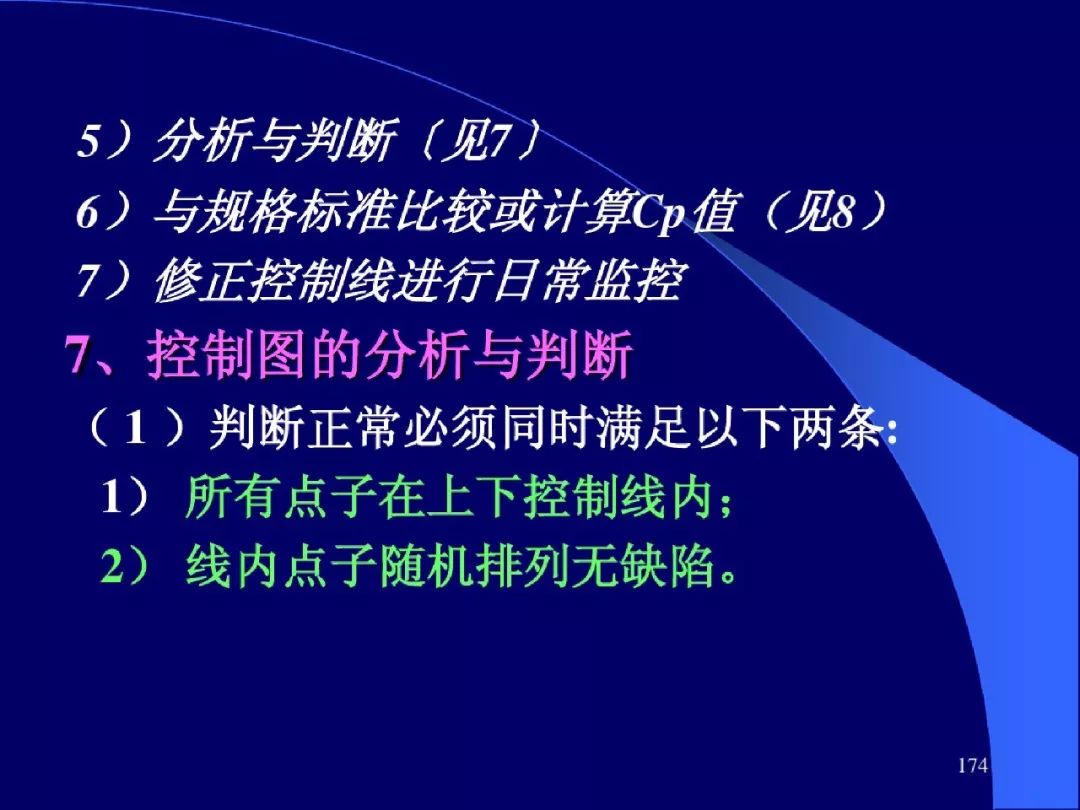 5）分析与判断（见7）
6）与规格标准比较或计算Cp值（见8）
7）修正控制线进行日常监控

7、控制图的分析与判断

（1）判断正常必须同时满足以下两条:
1） 所有点子在上下控制线内；
2） 线内点子随机排列无缺陷。

174